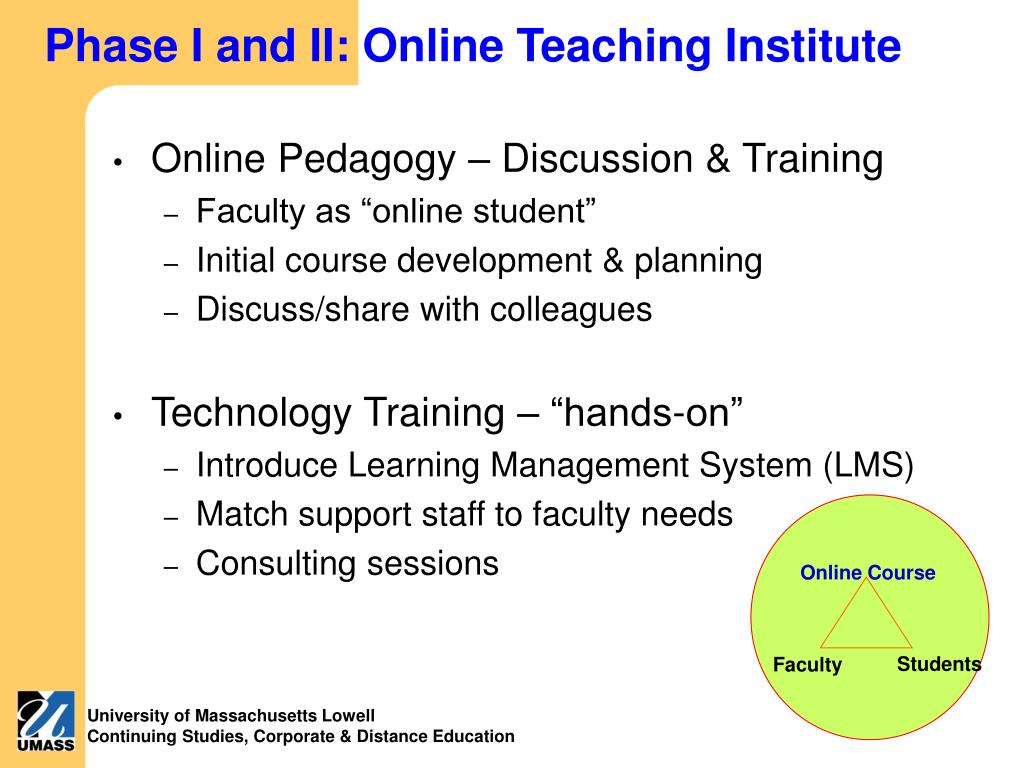 Phase I and II: Online Teaching Institute

• Online Pedagogy – Discussion & Training
– Faculty as “online student”
– Initial course development & planning
– Discuss/share with colleagues

• Technology Training – “hands-on”
– Introduce Learning Management System (LMS)
– Match support staff to faculty needs
– Consulting sessions

Online Course
Faculty
Students

UMASS
University of Massachusetts Lowell
Continuing Studies, Corporate & Distance Education